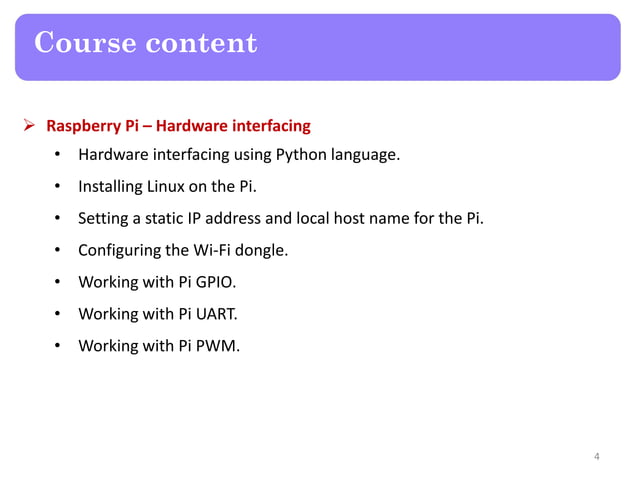 Course content

➢ Raspberry Pi – Hardware interfacing

• Hardware interfacing using Python language.

• Installing Linux on the Pi.

• Setting a static IP address and local host name for the Pi.

• Configuring the Wi-Fi dongle.

• Working with Pi GPIO.

• Working with Pi UART.

• Working with Pi PWM.

4